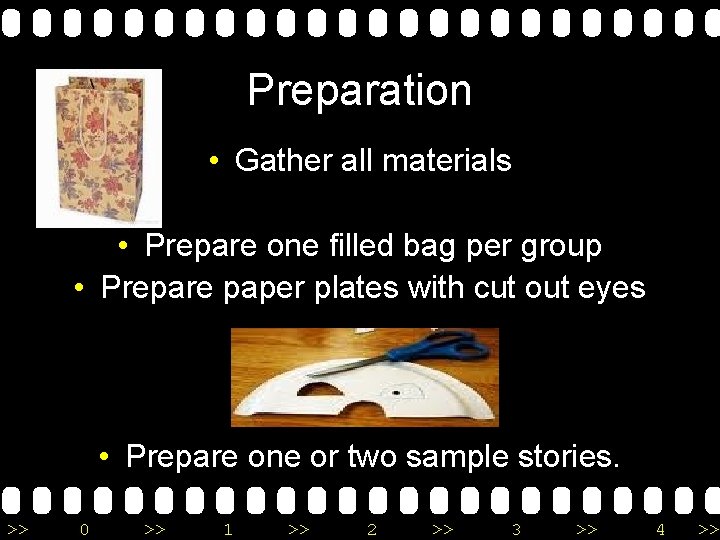 Preparation

• Gather all materials

• Prepare one filled bag per group
• Prepare paper plates with cut out eyes

• Prepare one or two sample stories.

>> 0 >> 1 >> 2 >> 3 >> 4 >>